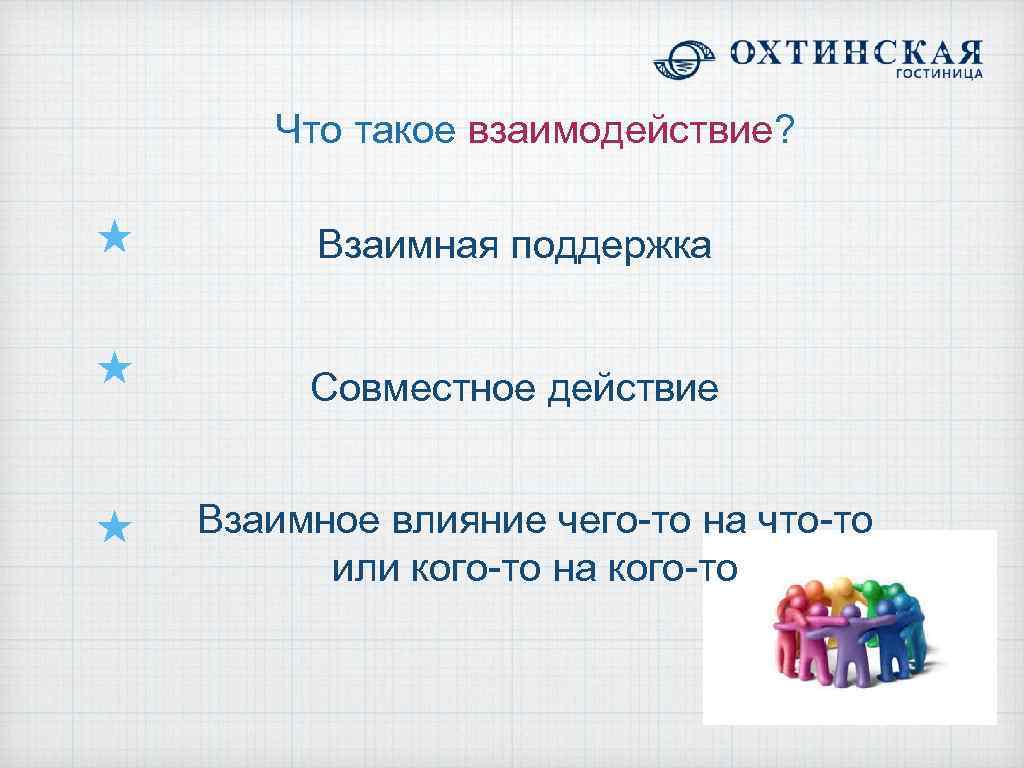 ОХТИНСКАЯ
ГОСТИНИЦА

Что такое взаимодействие?

Взаимная поддержка

Совместное действие

Взаимное влияние чего-то на что-то или кого-то на кого-то